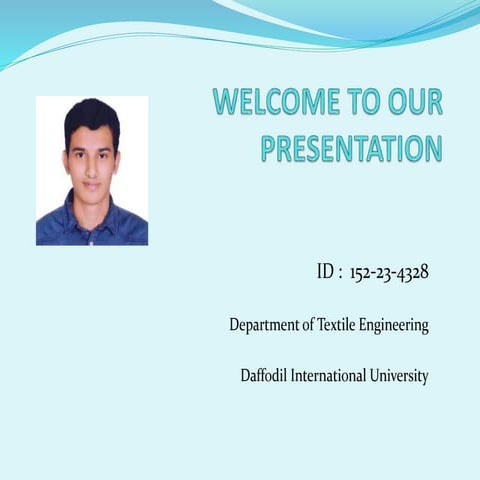 WELCOME TO OUR PRESENTATION

ID : 152-23-4328

Department of Textile Engineering

Daffodil International University